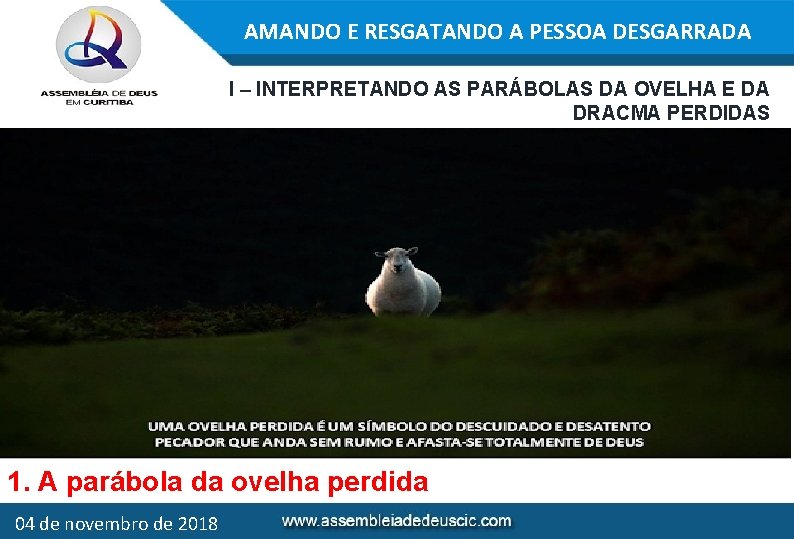 ASSEMBLÉIA DE DEUS EM CURITIBA

AMANDO E RESGATANDO A PESSOA DESGARRADA

I – INTERPRETANDO AS PARÁBOLAS DA OVELHA E DA DRACMA PERDIDAS

UMA OVELHA PERDIDA É UM SÍMBOLO DO DESCUIDADO E DESATENTO PECADOR QUE ANDA SEM RUMO E AFASTA-SE TOTALMENTE DE DEUS

1. A parábola da ovelha perdida

04 de novembro de 2018

www.assembleiadedeuscic.com